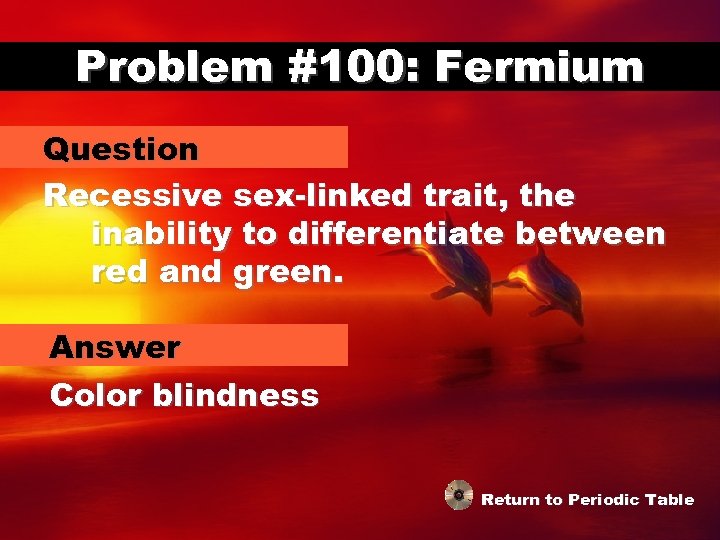 Problem #100: Fermium

Question

Recessive sex-linked trait, the inability to differentiate between red and green.

Answer

Color blindness

Return to Periodic Table